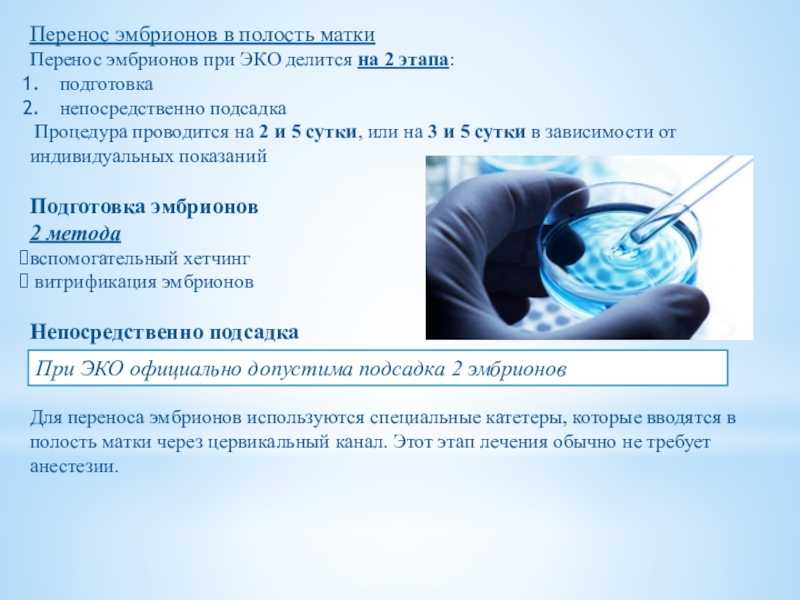 Перенос эмбрионов в полость матки
Перенос эмбрионов при ЭКО делится на 2 этапа:
1. подготовка
2. непосредственно подсадка
Процедура проводится на 2 и 5 сутки, или на 3 и 5 сутки в зависимости от индивидуальных показаний

Подготовка эмбрионов
2 метода
вспомогательный хетчинг
 витрификация эмбрионов

Непосредственно подсадка
При ЭКО официально допустима подсадка 2 эмбрионов

Для переноса эмбрионов используются специальные катетеры, которые вводятся в полость матки через цервикальный канал. Этот этап лечения обычно не требует анестезии.